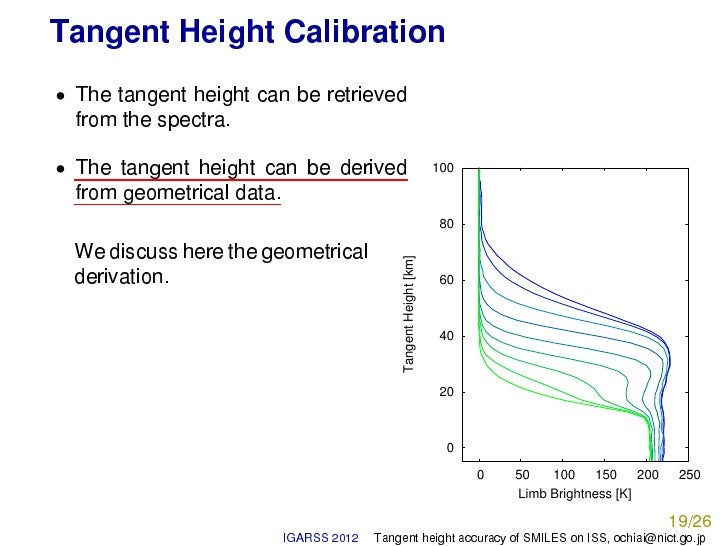 Tangent Height Calibration

• The tangent height can be retrieved from the spectra.

• The tangent height can be derived from geometrical data.

We discuss here the geometrical derivation.

100
80
60
40
20
0
Tangent Height [km]
0 50 100 150 200 250
Limb Brightness [K]

19/26

IGARSS 2012 Tangent height accuracy of SMILES on ISS, ochiai@nict.go.jp